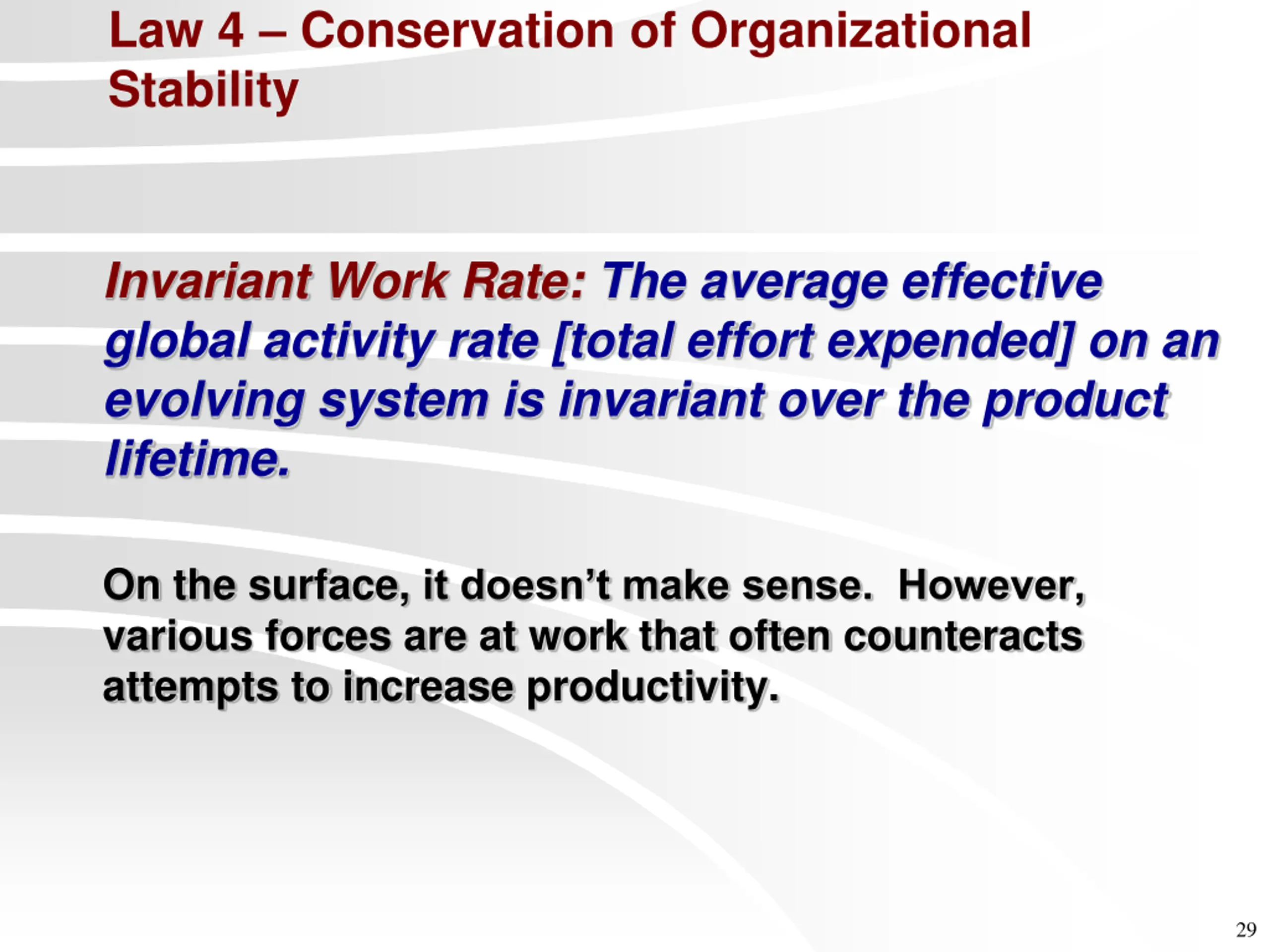 Law 4 – Conservation of Organizational Stability

Invariant Work Rate: The average effective global activity rate [total effort expended] on an evolving system is invariant over the product lifetime.

On the surface, it doesn't make sense. However, various forces are at work that often counteracts attempts to increase productivity.

29